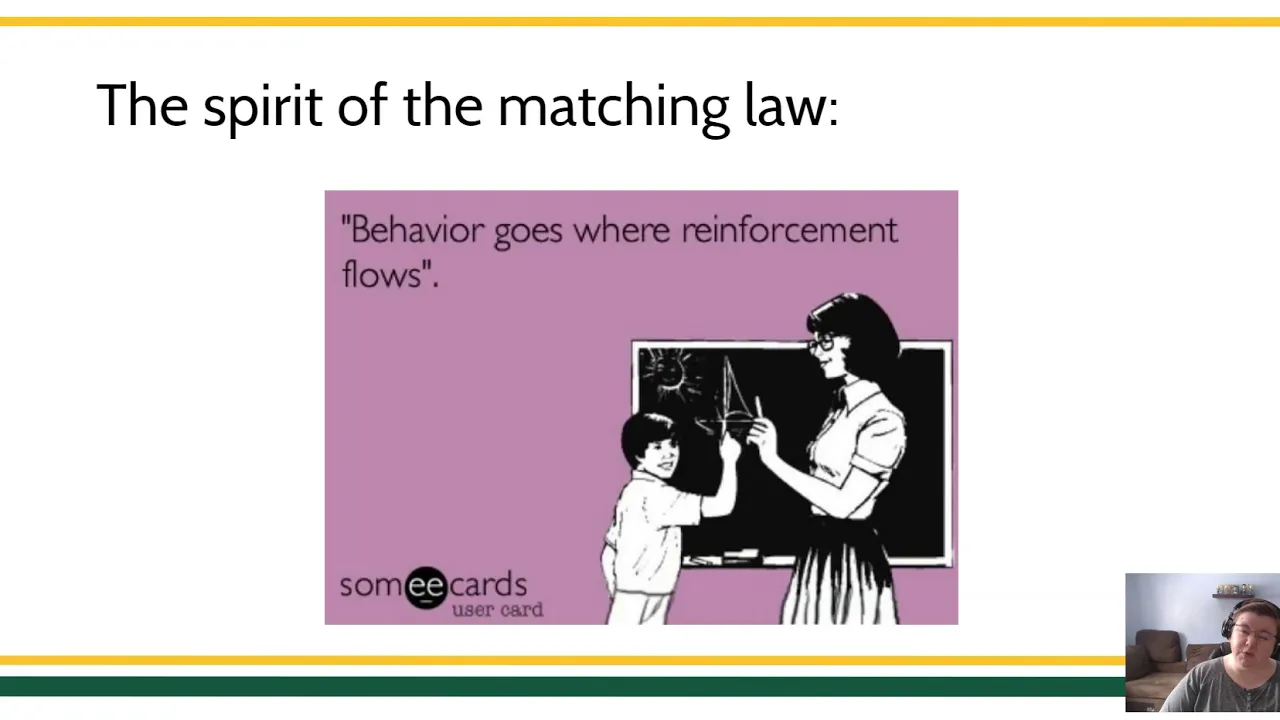 The spirit of the matching law:

"Behavior goes where reinforcement flows".

someecards
user card